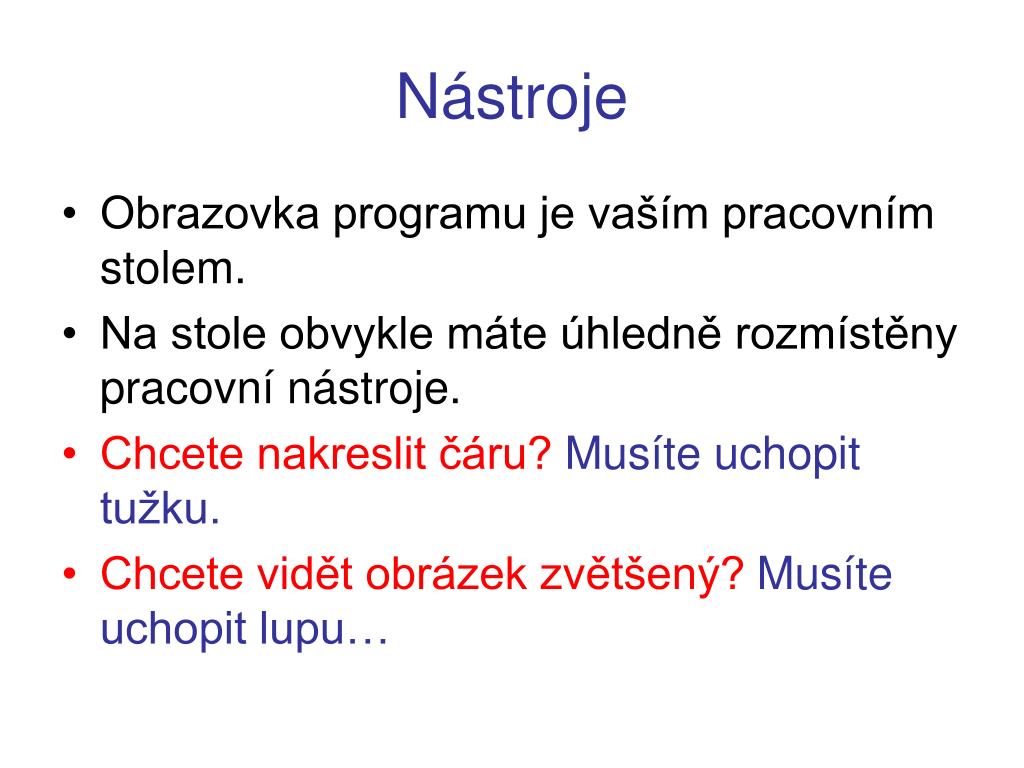 Nástroje

• Obrazovka programu je vaším pracovním stolem.
• Na stole obvykle máte úhledně rozmístěny pracovní nástroje.
• Chcete nakreslit čáru? Musíte uchopit tužku.
• Chcete vidět obrázek zvětšený? Musíte uchopit lupu…